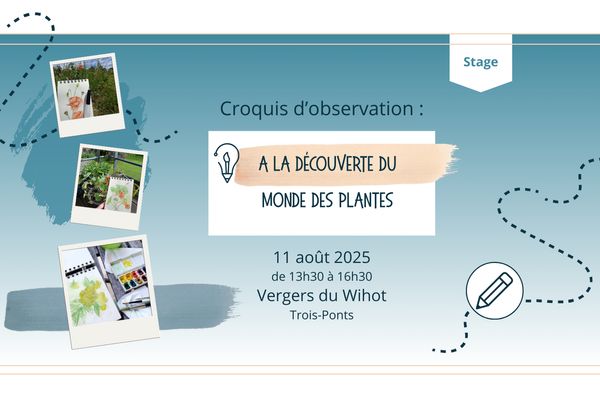 Stage

Croquis d'observation :

A LA DÉCOUVERTE DU MONDE DES PLANTES

11 août 2025
de 13h30 à 16h30
Vergers du Wihot
Trois-Ponts